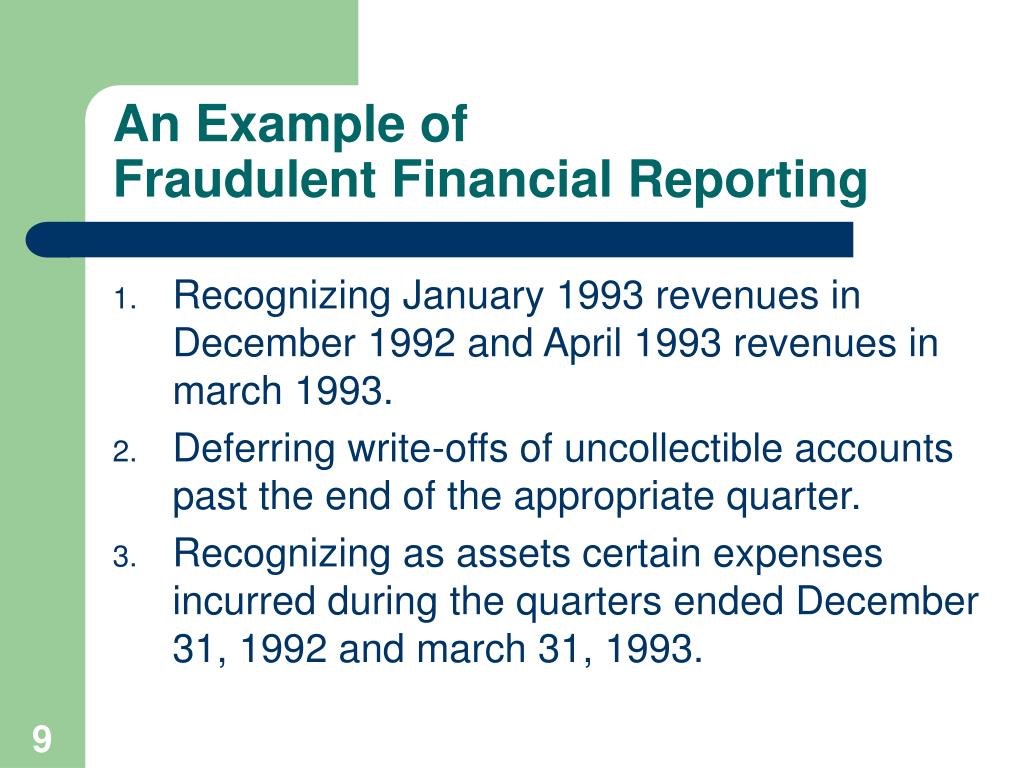 An Example of
Fraudulent Financial Reporting

1. Recognizing January 1993 revenues in December 1992 and April 1993 revenues in march 1993.
2. Deferring write-offs of uncollectible accounts past the end of the appropriate quarter.
3. Recognizing as assets certain expenses incurred during the quarters ended December 31, 1992 and march 31, 1993.

9